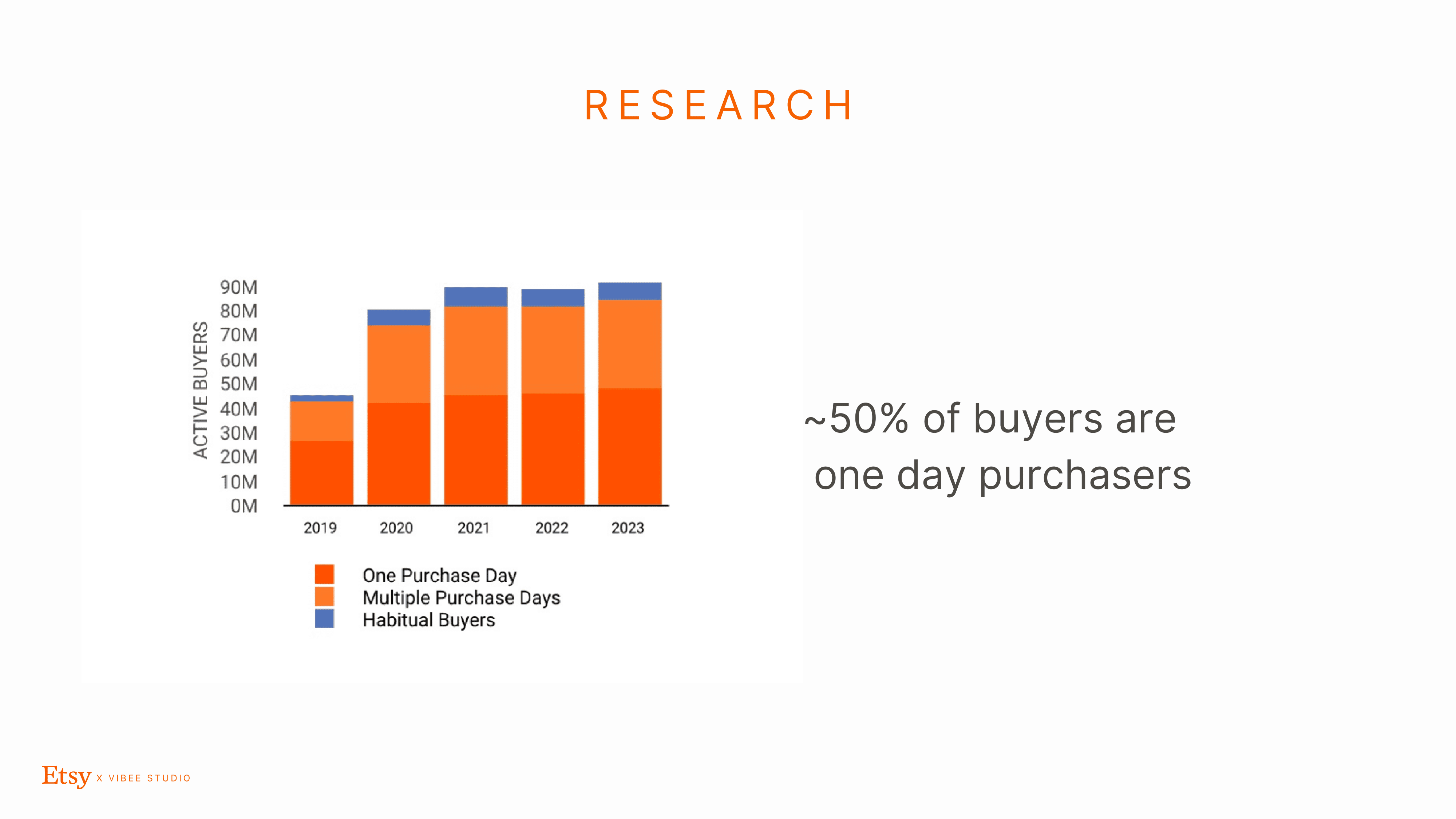 RESEARCH

ACTIVE BUYERS

90M
80M
70M
60M
50M
40M
30M
20M
10M
0M

2019
2020
2021
2022
2023

One Purchase Day
Multiple Purchase Days
Habitual Buyers

~50% of buyers are one day purchasers

Etsy X VIBEE STUDIO